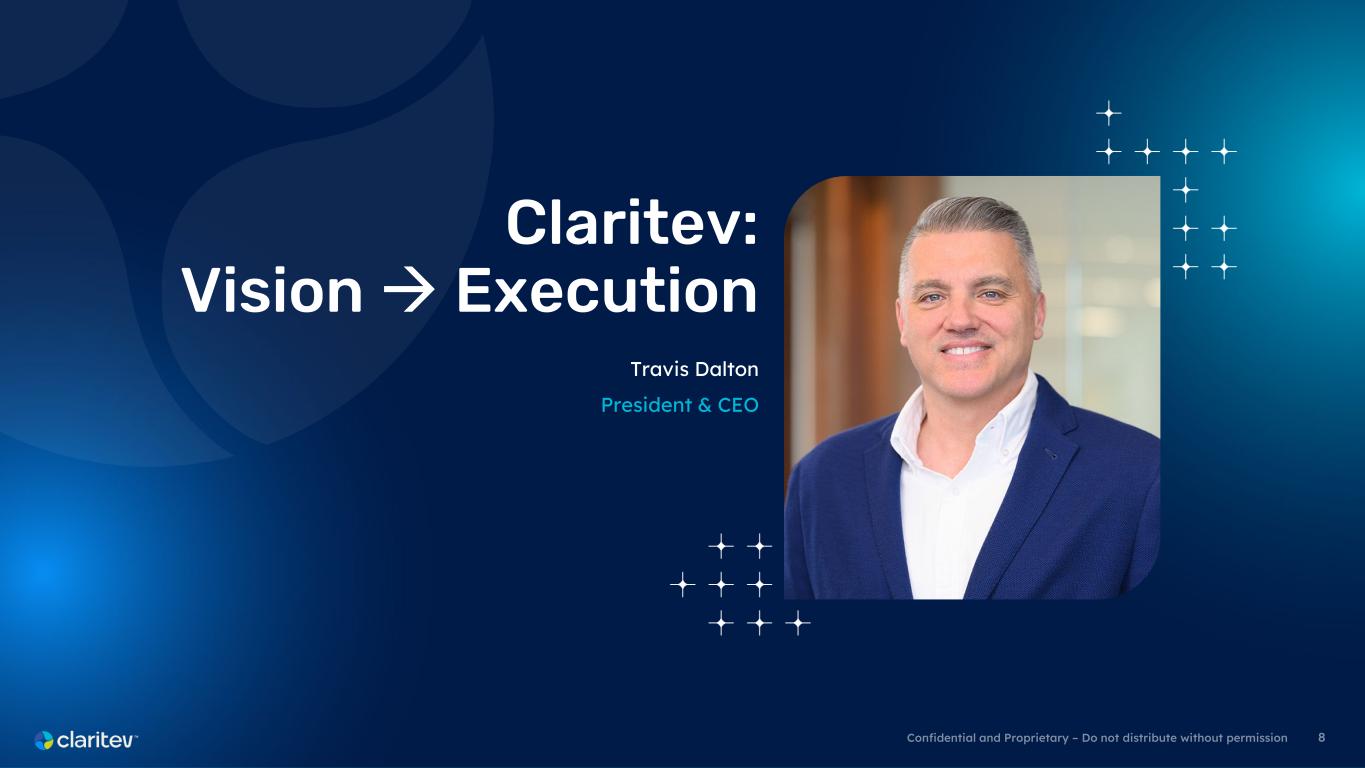 Claritev:
Vision → Execution

Travis Dalton

President & CEO

claritev™

Confidential and Proprietary – Do not distribute without permission 8